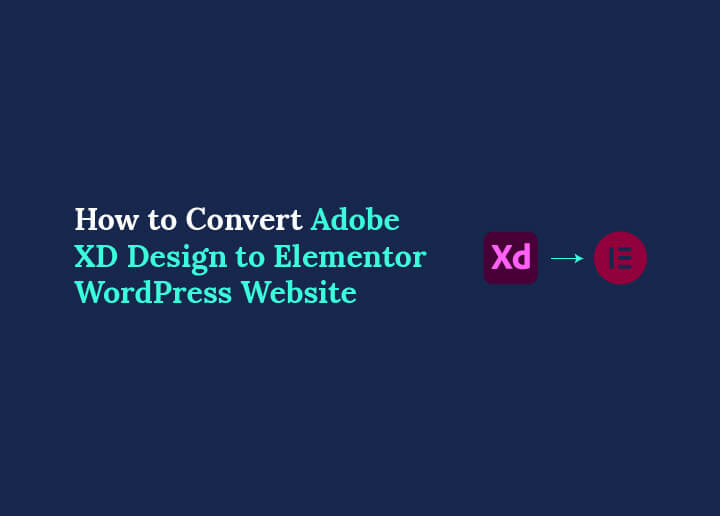 How to Convert Adobe XD Design to Elementor WordPress Website

Xd